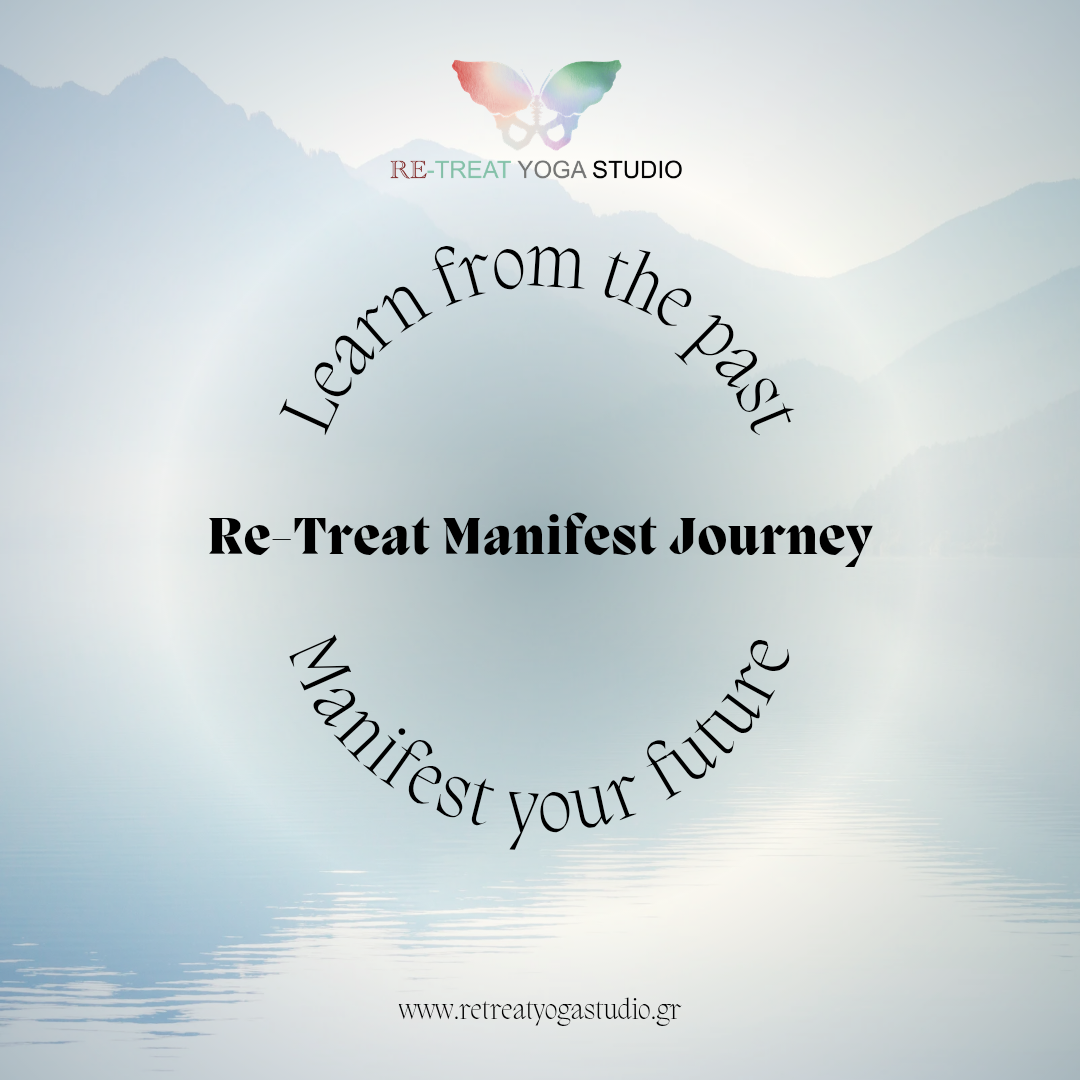 RE-TREAT YOGA STUDIO

Learn from the past

Re-Treat Manifest Journey

Manifest your future

www.retreatyogastudio.gr